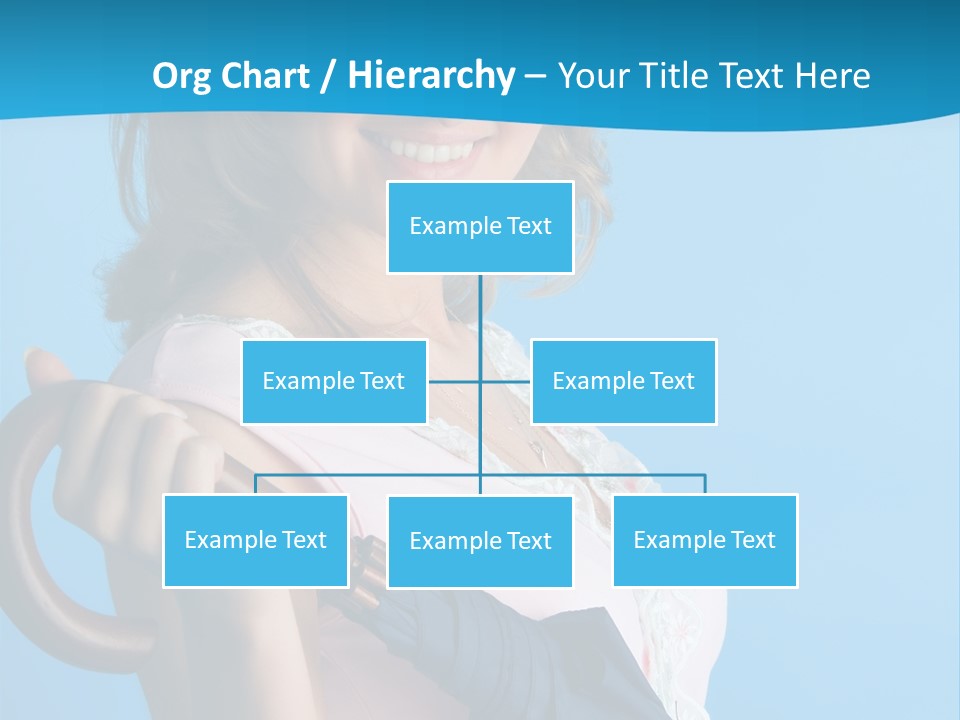 Org Chart / Hierarchy – Your Title Text Here

Example Text

Example Text

Example Text

Example Text

Example Text

Example Text